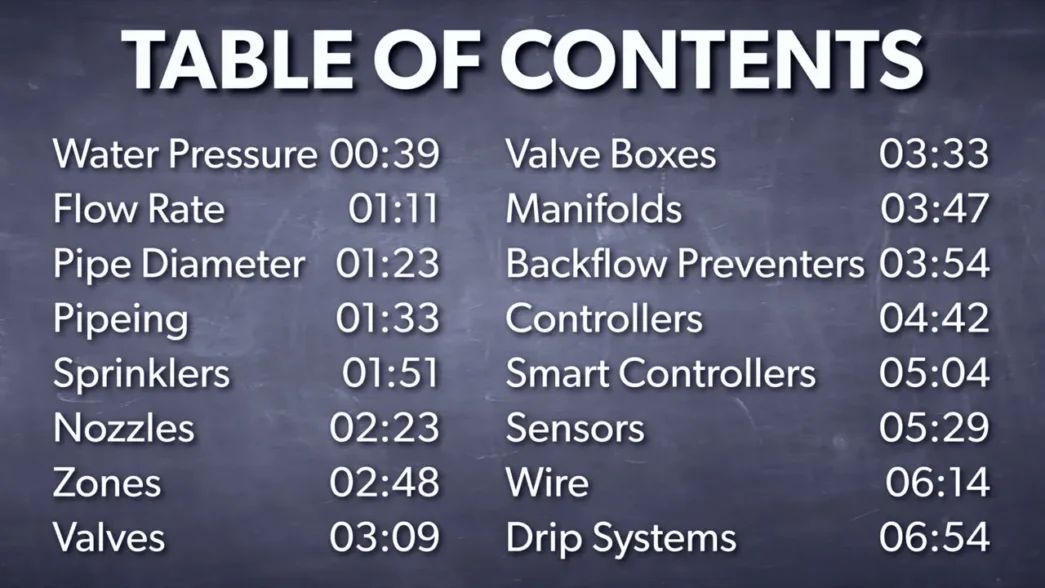 TABLE OF CONTENTS

Water Pressure 00:39
Flow Rate 01:11
Pipe Diameter 01:23
Pipeing 01:33
Sprinklers 01:51
Nozzles 02:23
Zones 02:48
Valves 03:09

Valve Boxes 03:33
Manifolds 03:47
Backflow Preventers 03:54
Controllers 04:42
Smart Controllers 05:04
Sensors 05:29
Wire 06:14
Drip Systems 06:54